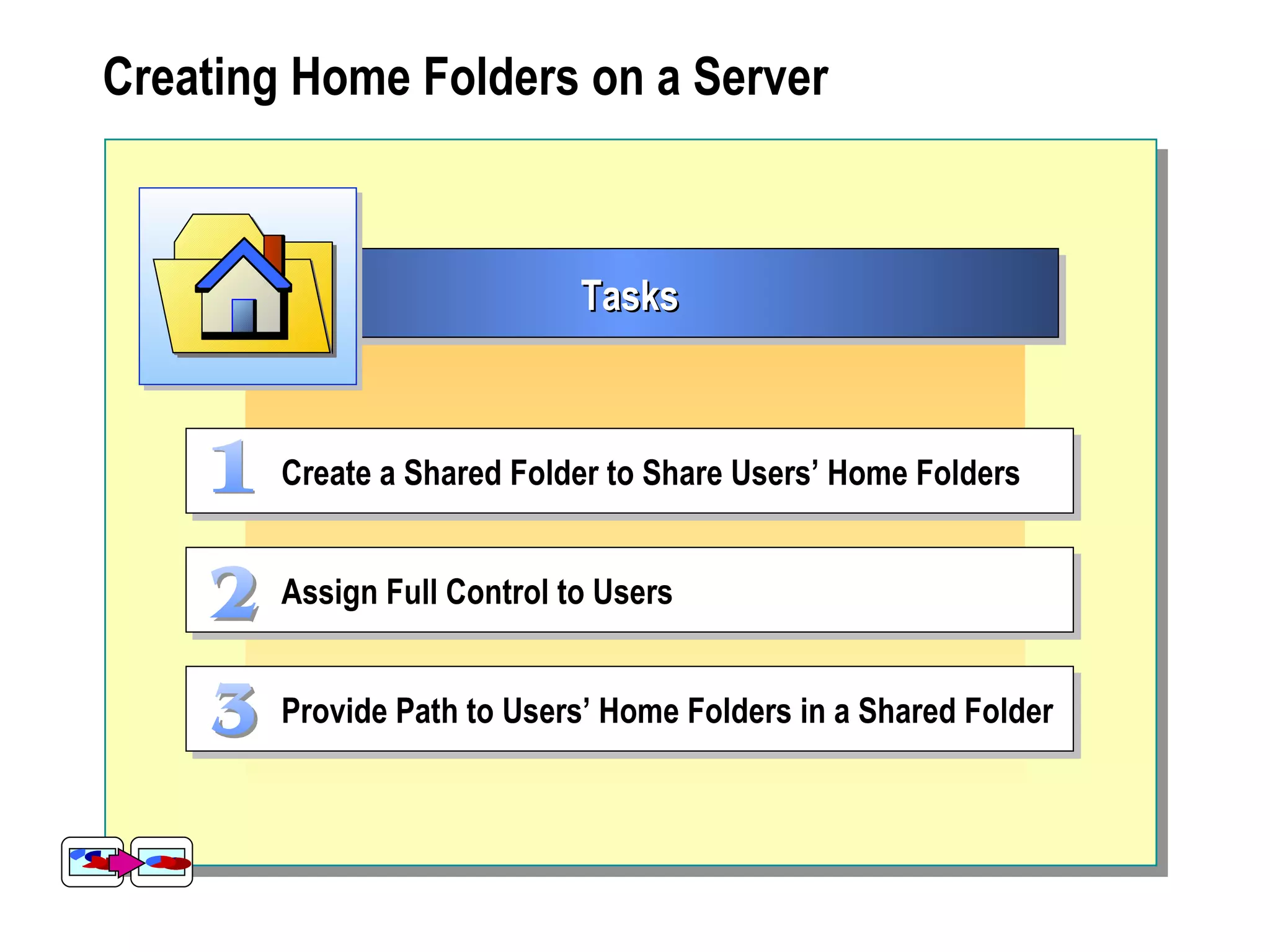 Creating Home Folders on a Server

Tasks

1 Create a Shared Folder to Share Users’ Home Folders

2 Assign Full Control to Users

3 Provide Path to Users’ Home Folders in a Shared Folder